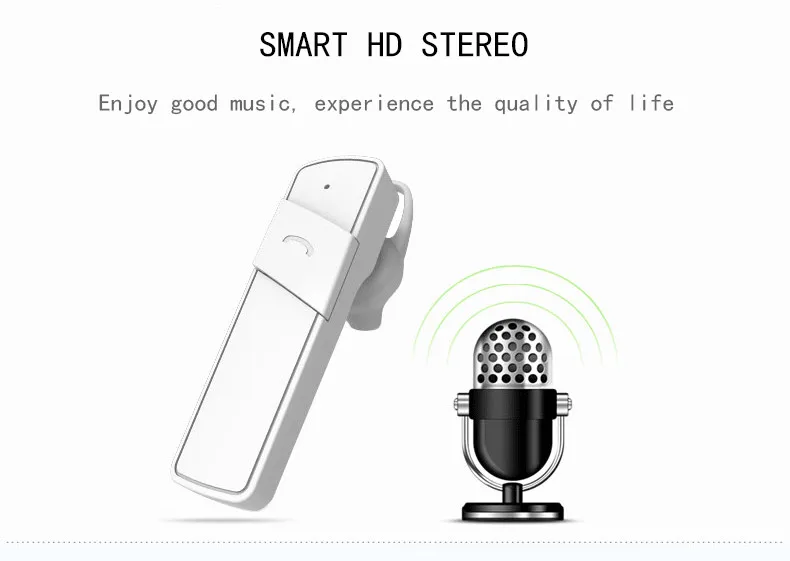 SMART HD STEREO

Enjoy good music, experience the quality of life